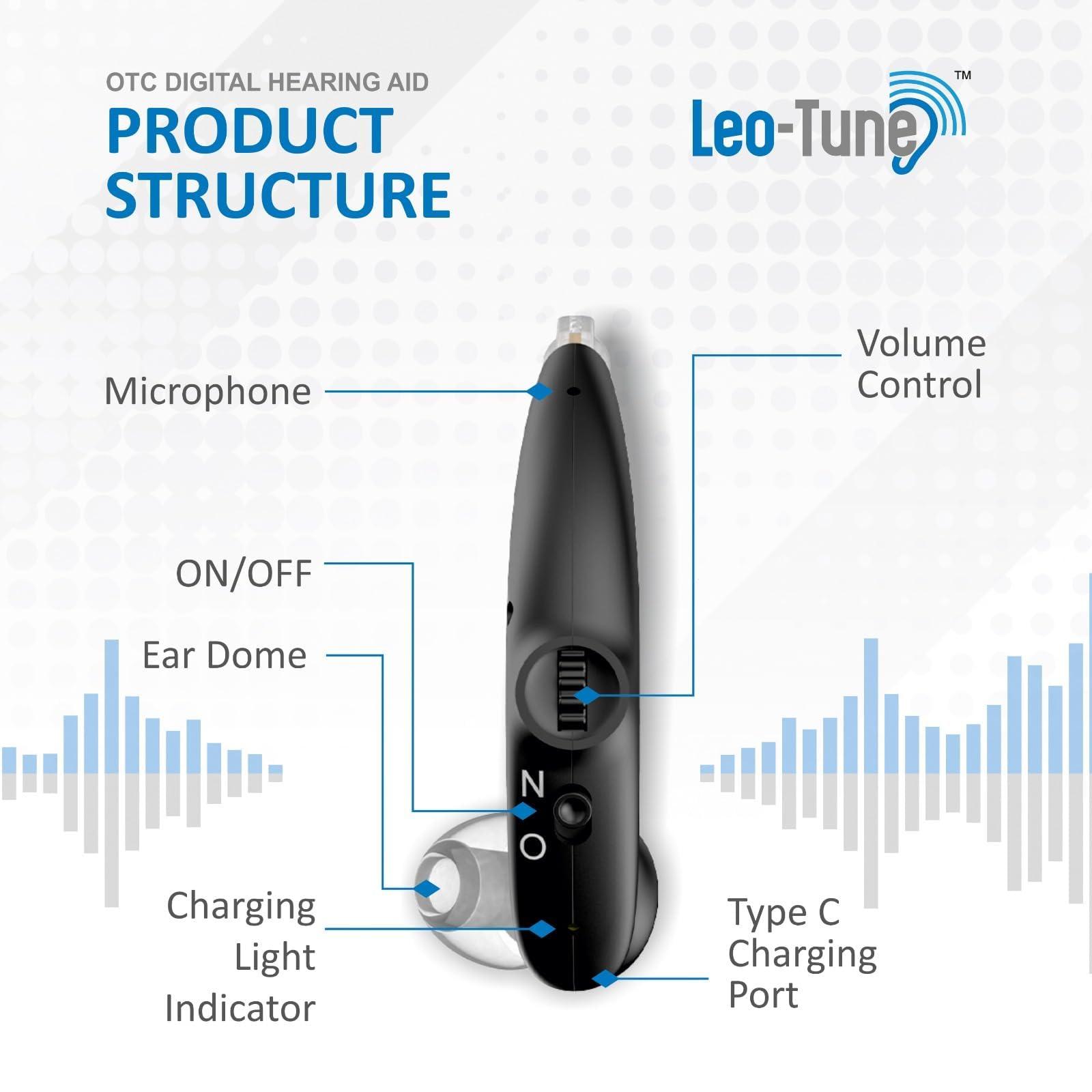 OTC DIGITAL HEARING AID
PRODUCT STRUCTURE

Leo-Tune™

Microphone

Volume Control

ON/OFF

Ear Dome

N
O

Charging Light Indicator

Type C Charging Port